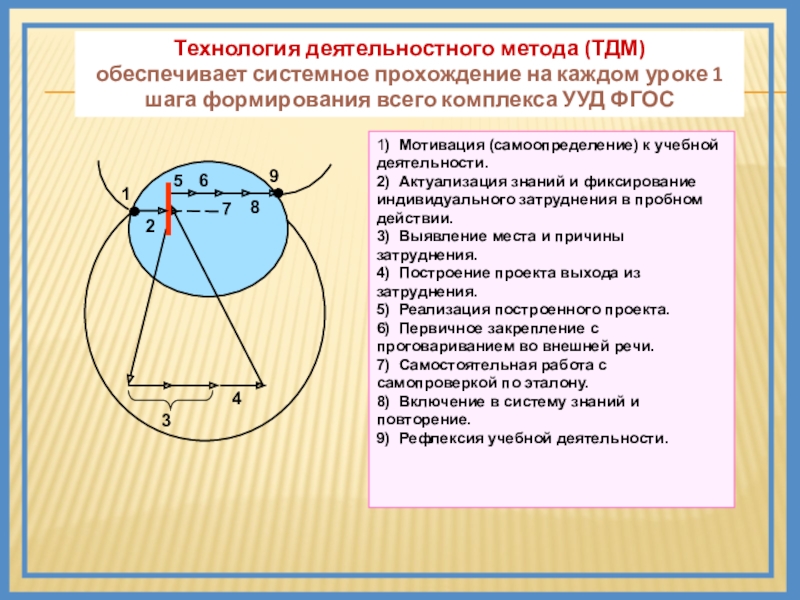 Технология деятельностного метода (ТДМ) обеспечивает системное прохождение на каждом уроке 1 шага формирования всего комплекса УУД ФГОС

1 5 6 9 7 8 2 4 3

1) Мотивация (самоопределение) к учебной деятельности.
2) Актуализация знаний и фиксирование индивидуального затруднения в пробном действии.
3) Выявление места и причины затруднения.
4) Построение проекта выхода из затруднения.
5) Реализация построенного проекта.
6) Первичное закрепление с проговариванием во внешней речи.
7) Самостоятельная работа с самопроверкой по эталону.
8) Включение в систему знаний и повторение.
9) Рефлексия учебной деятельности.